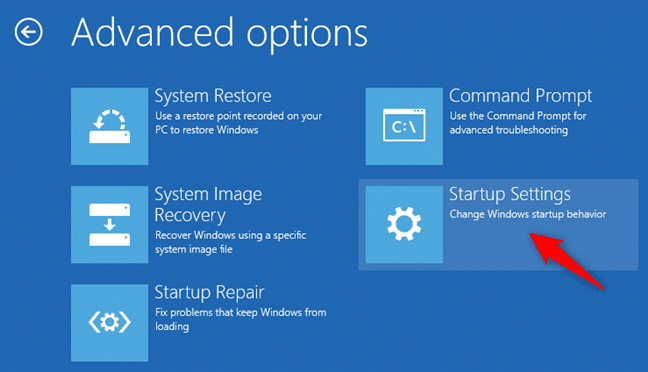 Advanced options

System Restore
Use a restore point recorded on your PC to restore Windows

System Image Recovery
Recover Windows using a specific system image file

Startup Repair
Fix problems that keep Windows from loading

C:\

Command Prompt
Use the Command Prompt for advanced troubleshooting

Startup Settings
Change Windows startup behavior